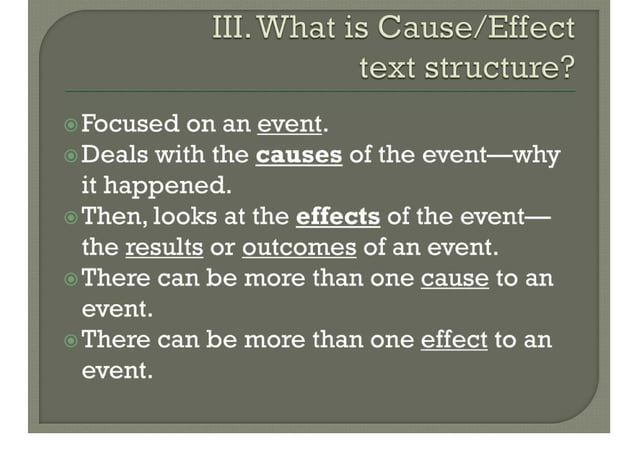 III. What is Cause/Effect text structure?

Focused on an event.
Deals with the causes of the event—why it happened.
Then, looks at the effects of the event—the results or outcomes of an event.
There can be more than one cause to an event.
There can be more than one effect to an event.